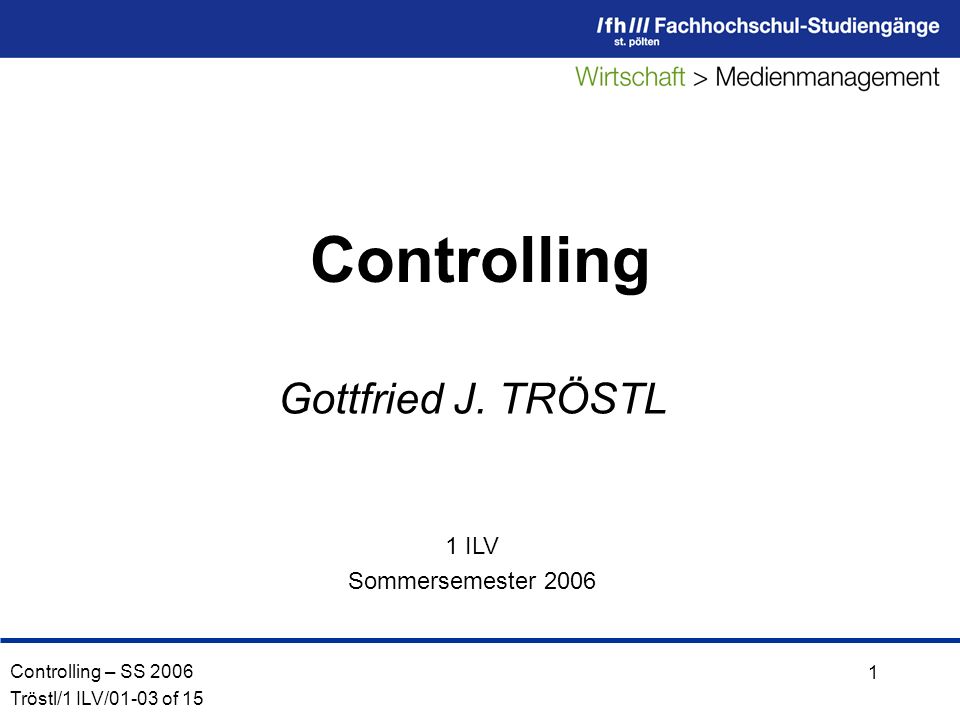 /fh/// Fachhochschul-Studiengänge
st. pölten

Wirtschaft > Medienmanagement

Controlling

Gottfried J. TRÖSTL

1 ILV
Sommersemester 2006

Controlling – SS 2006
Tröstl/1 ILV/01-03 of 15

1